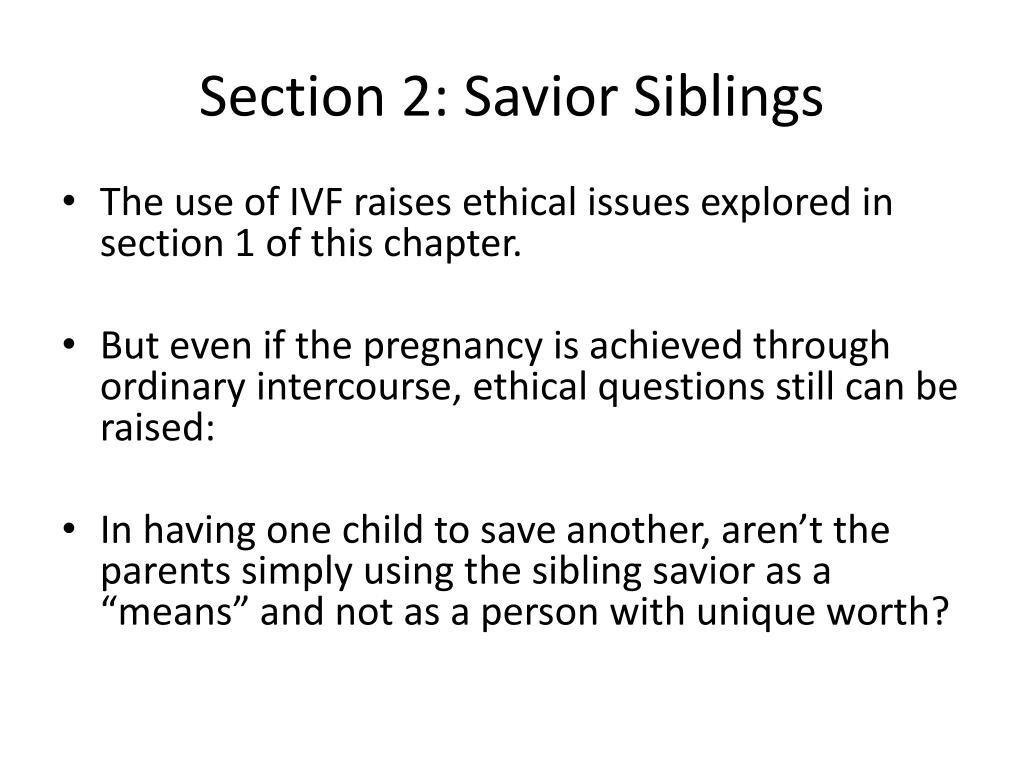 Section 2: Savior Siblings

• The use of IVF raises ethical issues explored in section 1 of this chapter.

• But even if the pregnancy is achieved through ordinary intercourse, ethical questions still can be raised:

• In having one child to save another, aren’t the parents simply using the sibling savior as a “means” and not as a person with unique worth?